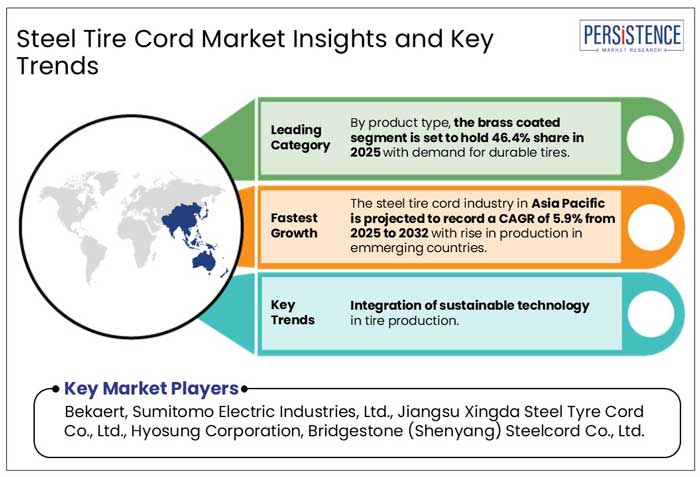 Steel Tire Cord Market Insights and Key Trends

PERSISTENCE
MARKET RESEARCH

Leading Category

By product type, the brass coated segment is set to hold 46.4% share in 2025 with demand for durable tires.

Fastest Growth

The steel tire cord industry in Asia Pacific is projected to record a CAGR of 5.9% from 2025 to 2032 with rise in production in emmerging countries.

Key Trends

Integration of sustainable technology in tire production.

Key Market Players

Bekaert, Sumitomo Electric Industries, Ltd., Jiangsu Xingda Steel Tyre Cord Co., Ltd., Hyosung Corporation, Bridgestone (Shenyang) Steelcord Co., Ltd.